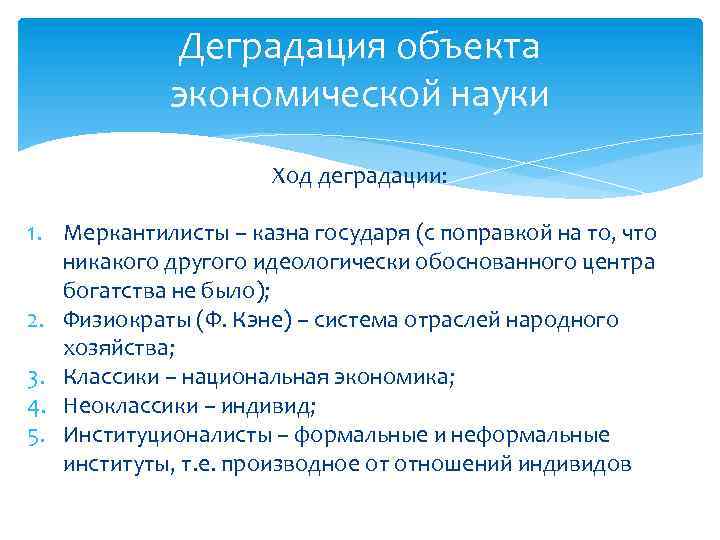 Деградация объекта экономической науки

Ход деградации:

1. Меркантилисты – казна государя (с поправкой на то, что никакого другого идеологически обоснованного центра богатства не было);
2. Физиократы (Ф. Кэне) – система отраслей народного хозяйства;
3. Классики – национальная экономика;
4. Неоклассики – индивид;
5. Институционалисты – формальные и неформальные институты, т.е. производное от отношений индивидов